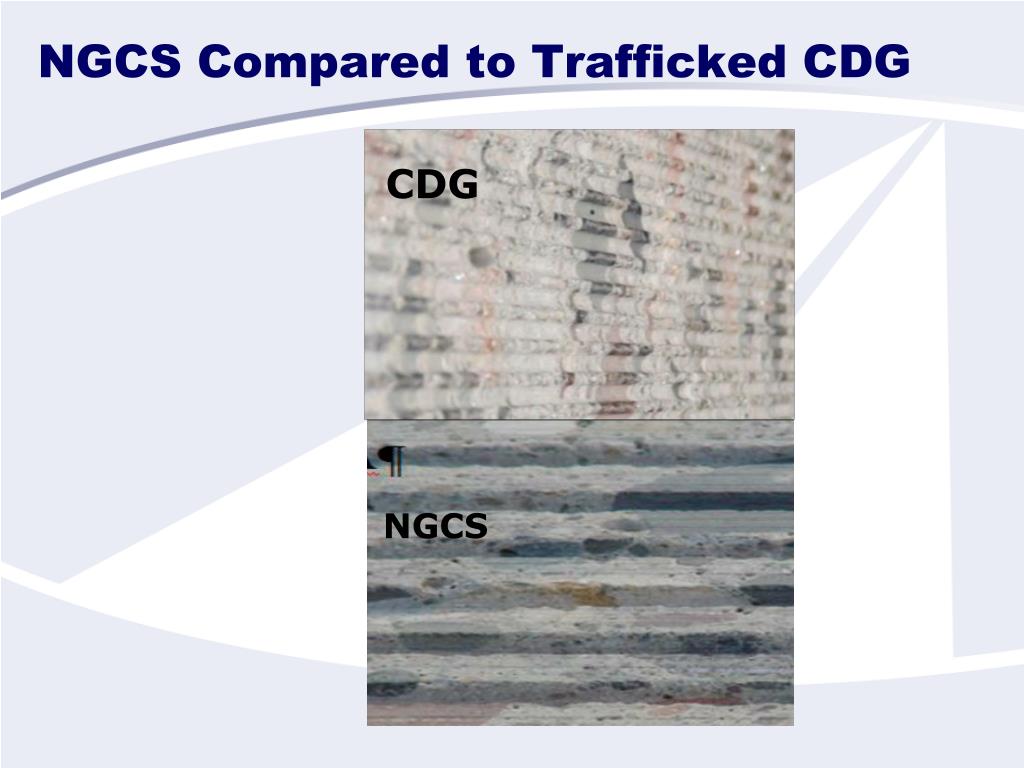 NGCS Compared to Trafficked CDG

CDG

¶

NGCS